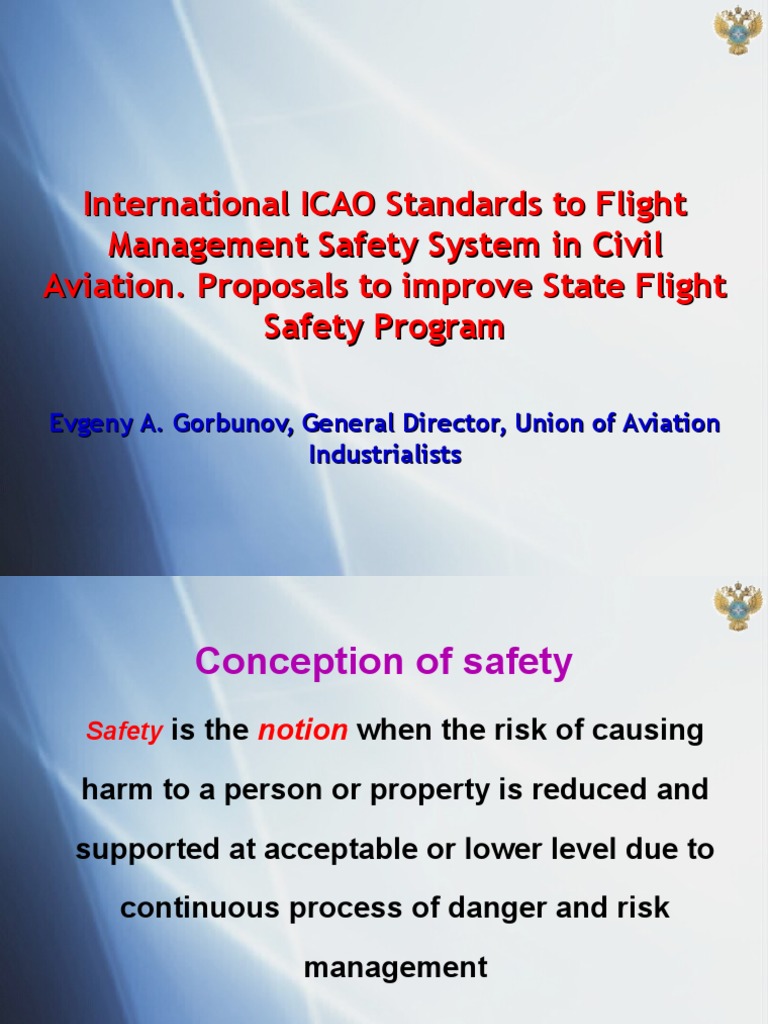 International ICAO Standards to Flight Management Safety System in Civil Aviation. Proposals to improve State Flight Safety Program

Evgeny A. Gorbunov, General Director, Union of Aviation Industrialists

Conception of safety

Safety is the notion when the risk of causing harm to a person or property is reduced and supported at acceptable or lower level due to continuous process of danger and risk management